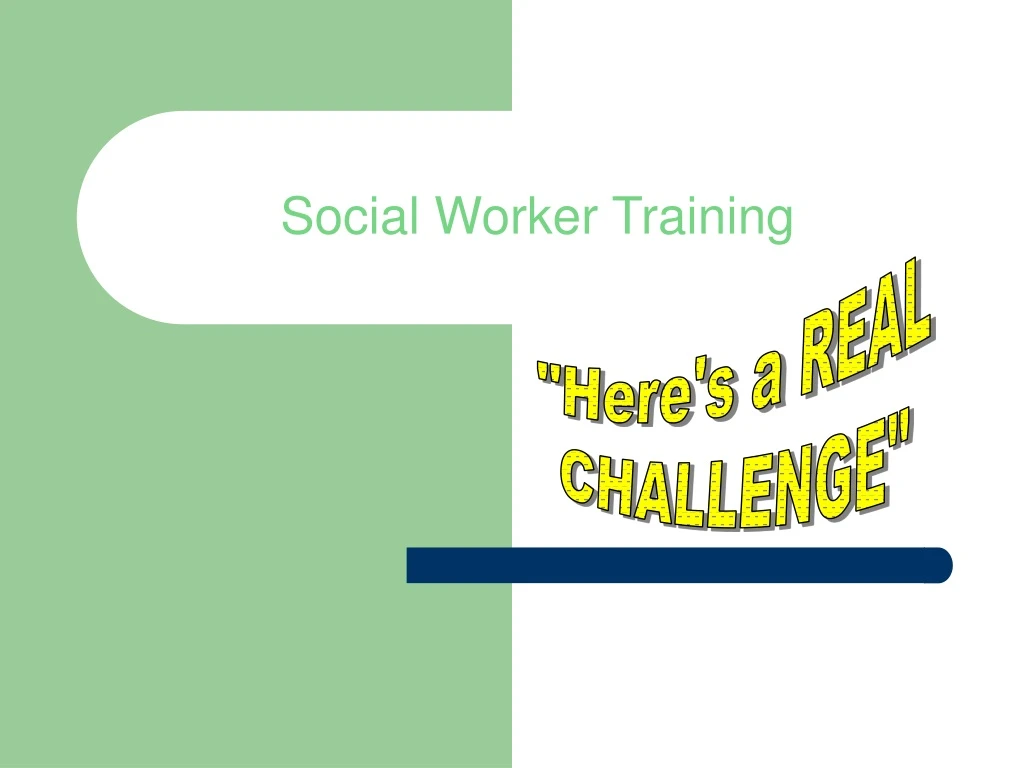 Social Worker Training

"Here's a REAL CHALLENGE"